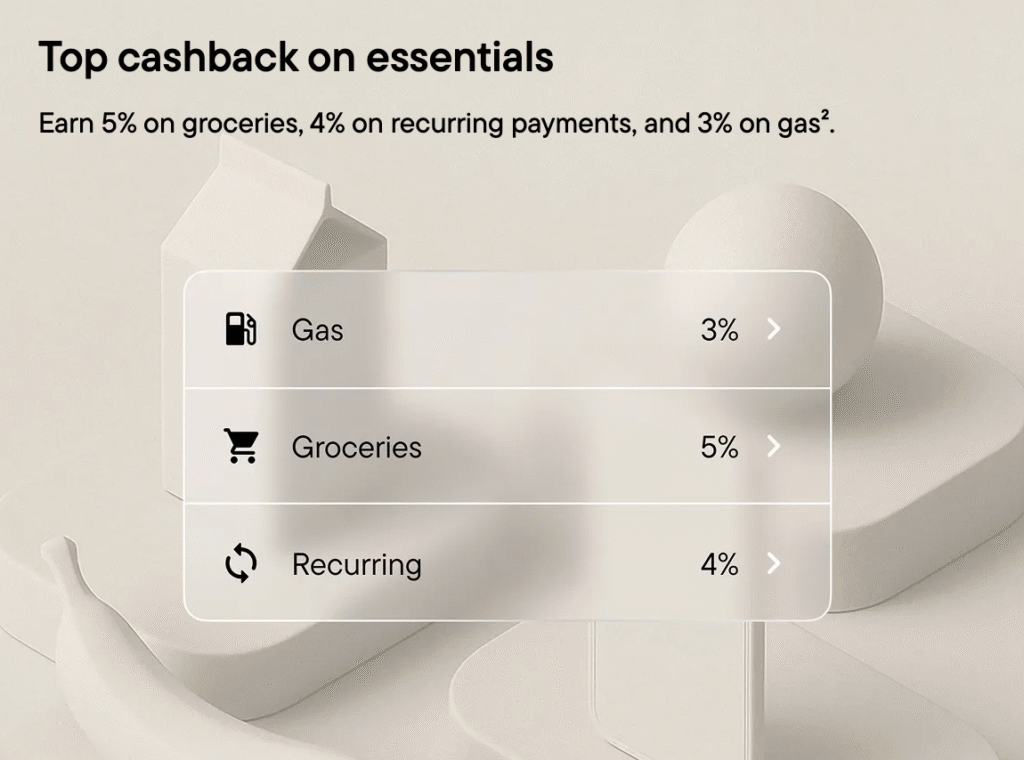 Top cashback on essentials

Earn 5% on groceries, 4% on recurring payments, and 3% on gas².

Gas 3% >

Groceries 5% >

Recurring 4% >